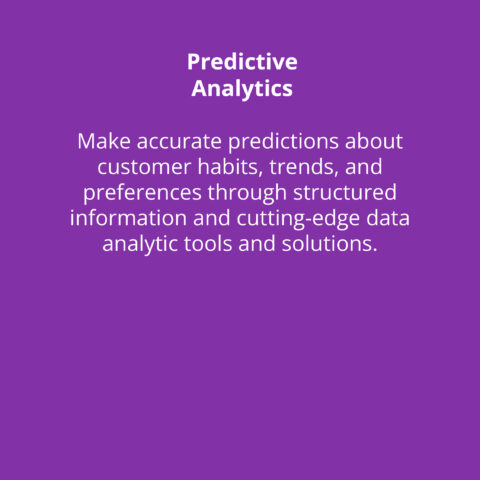 Predictive Analytics

Make accurate predictions about customer habits, trends, and preferences through structured information and cutting-edge data analytic tools and solutions.